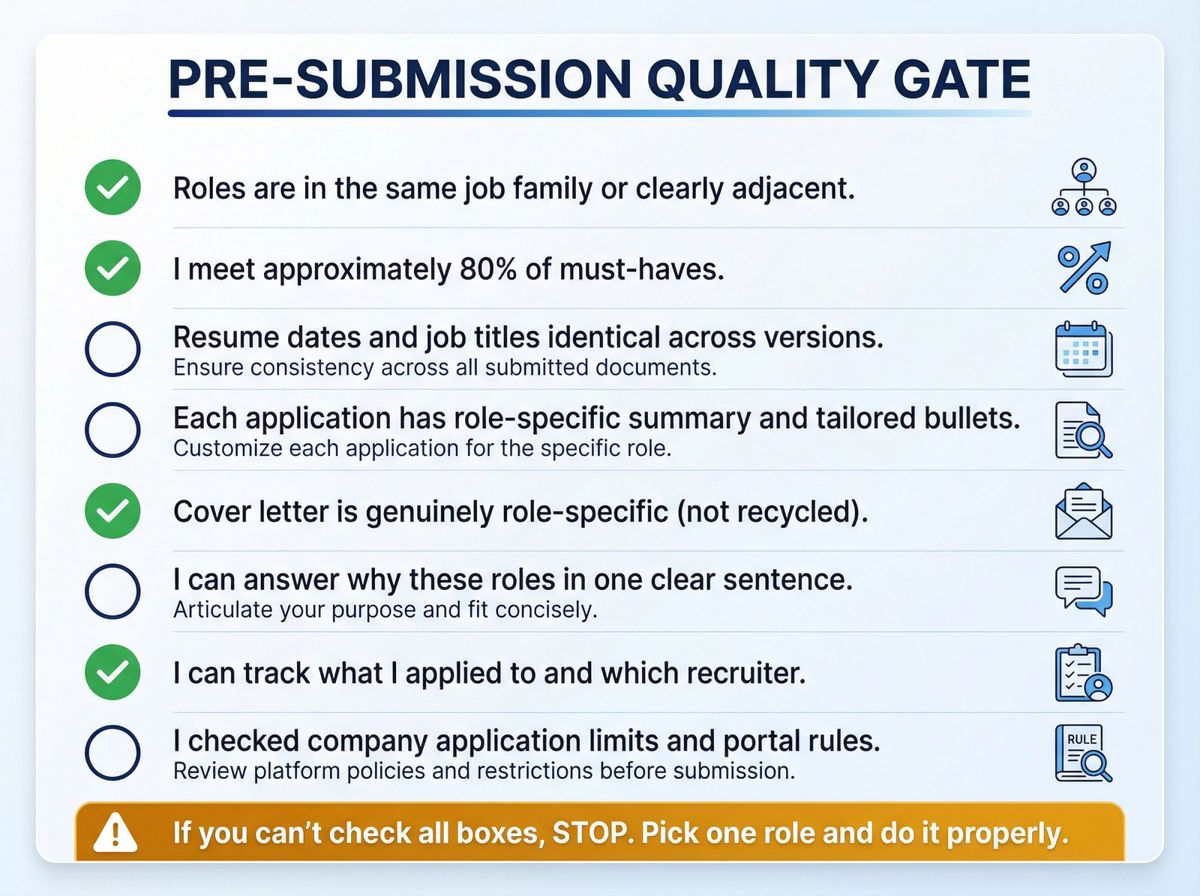 PRE-SUBMISSION QUALITY GATE

Roles are in the same job family or clearly adjacent.

I meet approximately 80% of must-haves.

Resume dates and job titles identical across versions.
Ensure consistency across all submitted documents.

Each application has role-specific summary and tailored bullets.
Customize each application for the specific role.

Cover letter is genuinely role-specific (not recycled).

I can answer why these roles in one clear sentence.
Articulate your purpose and fit concisely.

I can track what I applied to and which recruiter.

I checked company application limits and portal rules.
Review platform policies and restrictions before submission.

RULE

If you can't check all boxes, STOP. Pick one role and do it properly.